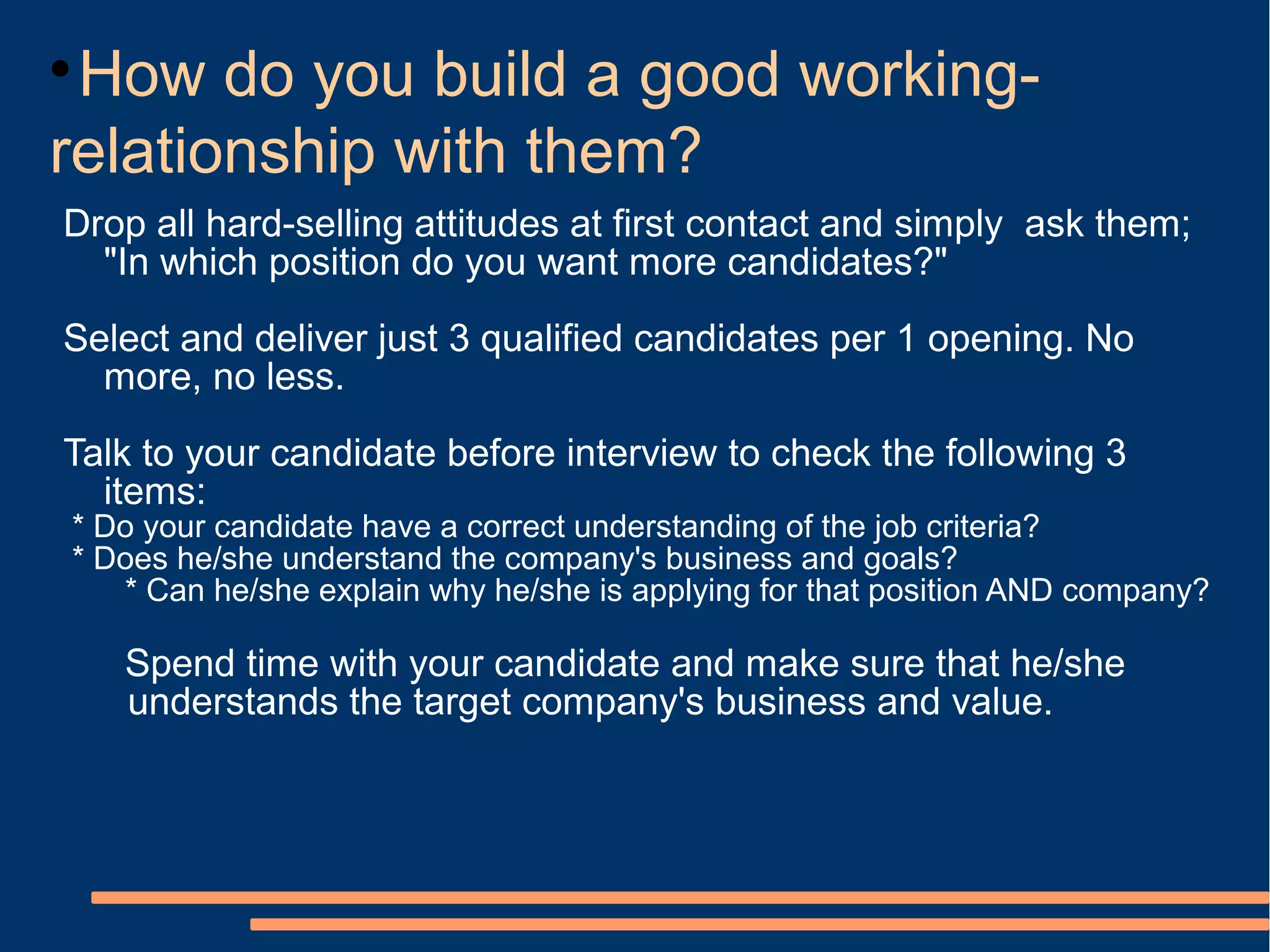 • How do you build a good working-relationship with them?

Drop all hard-selling attitudes at first contact and simply ask them; "In which position do you want more candidates?"

Select and deliver just 3 qualified candidates per 1 opening. No more, no less.

Talk to your candidate before interview to check the following 3 items:
* Do your candidate have a correct understanding of the job criteria?
* Does he/she understand the company's business and goals?
* Can he/she explain why he/she is applying for that position AND company?

Spend time with your candidate and make sure that he/she understands the target company's business and value.